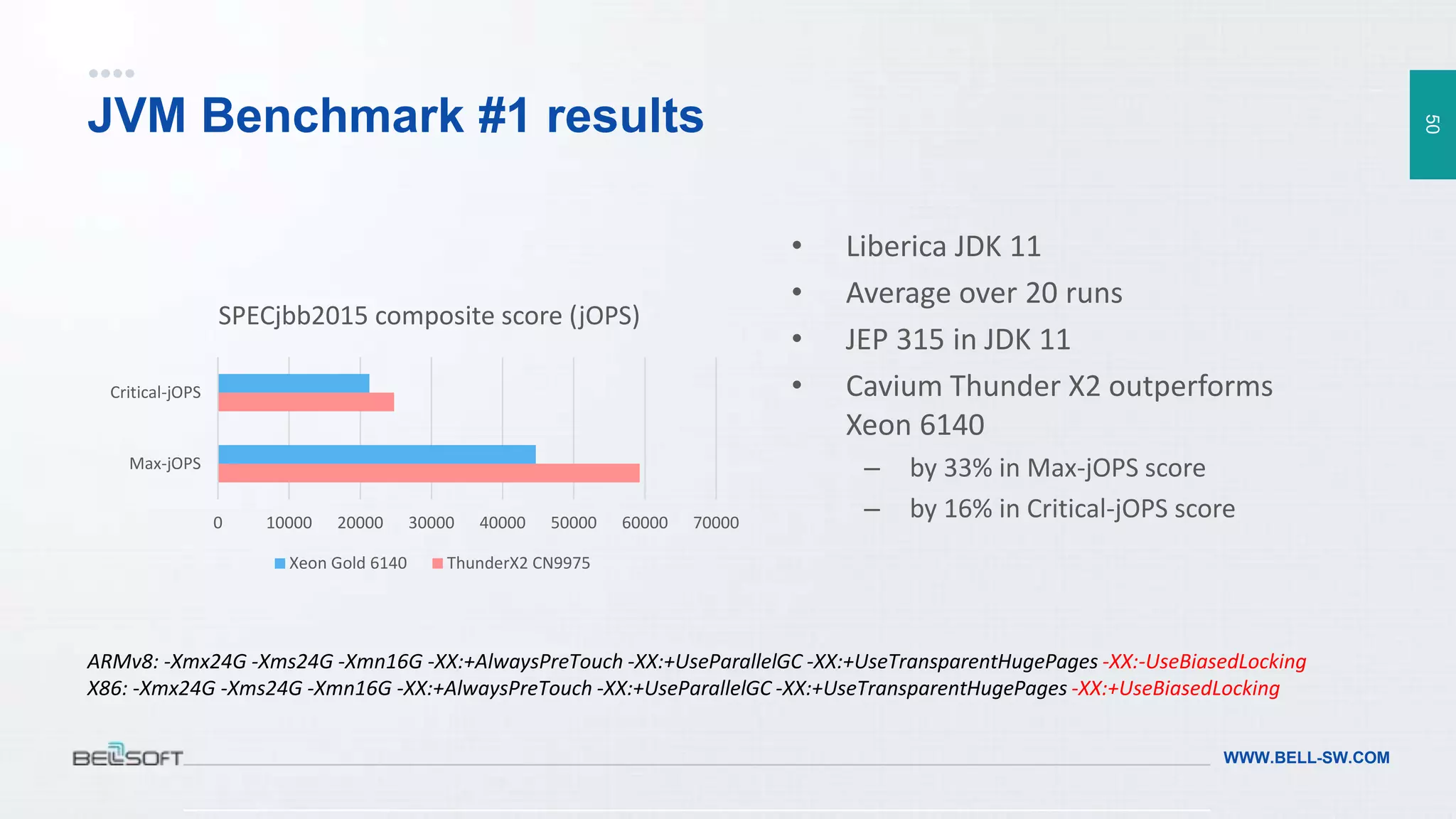 JVM Benchmark #1 results

50

SPECjbb2015 composite score (jOPS)

Critical-jOPS

Max-jOPS

0 10000 20000 30000 40000 50000 60000 70000

Xeon Gold 6140 ThunderX2 CN9975

• Liberica JDK 11
• Average over 20 runs
• JEP 315 in JDK 11
• Cavium Thunder X2 outperforms Xeon 6140
– by 33% in Max-jOPS score
– by 16% in Critical-jOPS score

ARMv8: -Xmx24G -Xms24G -Xmn16G -XX:+AlwaysPreTouch -XX:+UseParallelGC -XX:+UseTransparentHugePages -XX:-UseBiasedLocking
X86: -Xmx24G -Xms24G -Xmn16G -XX:+AlwaysPreTouch -XX:+UseParallelGC -XX:+UseTransparentHugePages -XX:+UseBiasedLocking

BELLSOFT

WWW.BELL-SW.COM